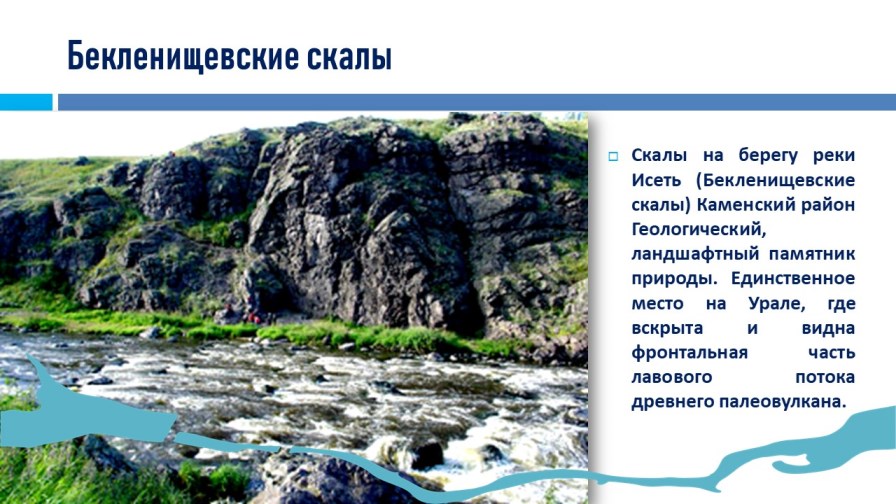 Бекленищевские скалы

Скалы на берегу реки Исеть (Бекленищевские скалы) Каменский район Геологический, ландшафтный памятник природы. Единственное место на Урале, где вскрыта и видна фронтальная часть лавового потока древнего палеовулкана.